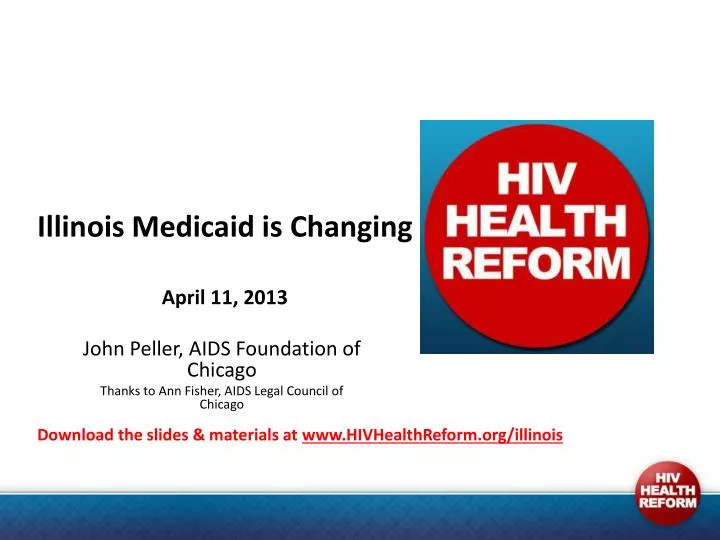 Illinois Medicaid is Changing

HIV HEALTH REFORM

April 11, 2013

John Peller, AIDS Foundation of Chicago

Thanks to Ann Fisher, AIDS Legal Council of Chicago

Download the slides & materials at www.HIVHealthReform.org/illinois

HIV HEALTH REFORM